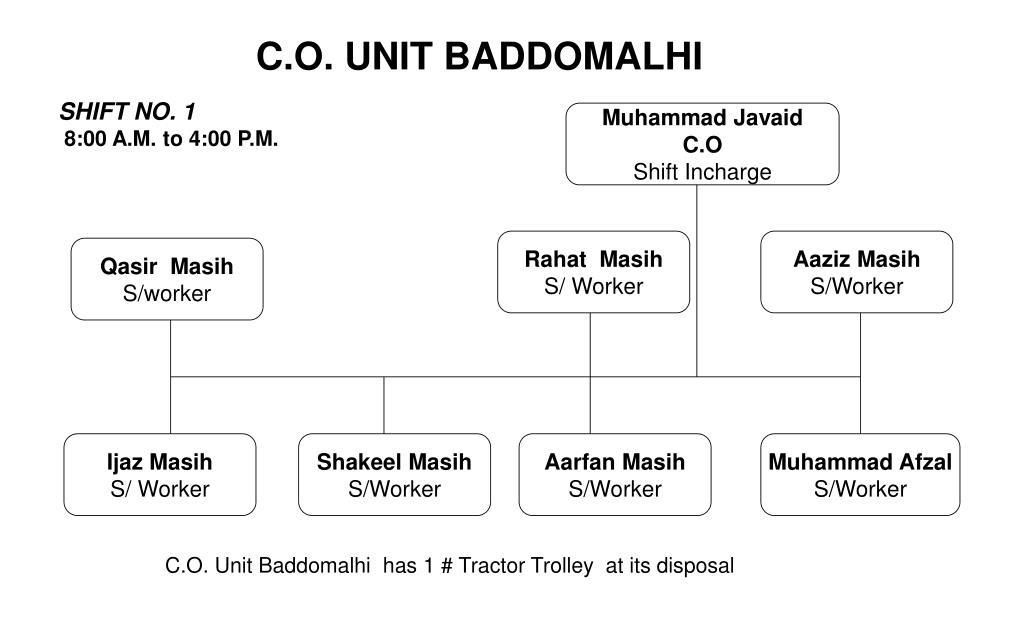 C.O. UNIT BADDOMALHI

SHIFT NO. 1
8:00 A.M. to 4:00 P.M.

Muhammad Javaid
C.O
Shift Incharge

Qasir Masih
S/worker

Rahat Masih
S/ Worker

Aaziz Masih
S/Worker

Ijaz Masih
S/ Worker

Shakeel Masih
S/Worker

Aarfan Masih
S/Worker

Muhammad Afzal
S/Worker

C.O. Unit Baddomalhi has 1 # Tractor Trolley at its disposal